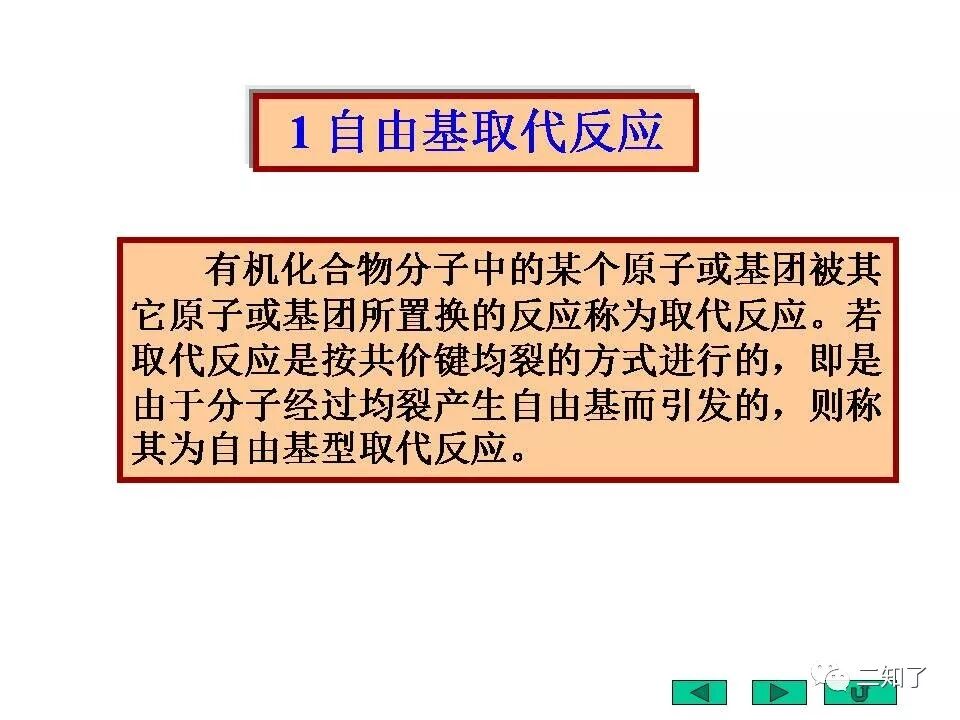 1 自由基取代反应

有机化合物分子中的某个原子或基团被其它原子或基团所置换的反应称为取代反应。若取代反应是按共价键均裂的方式进行的，即是由于分子经过均裂产生自由基而引发的，则称其为自由基型取代反应。

二知了